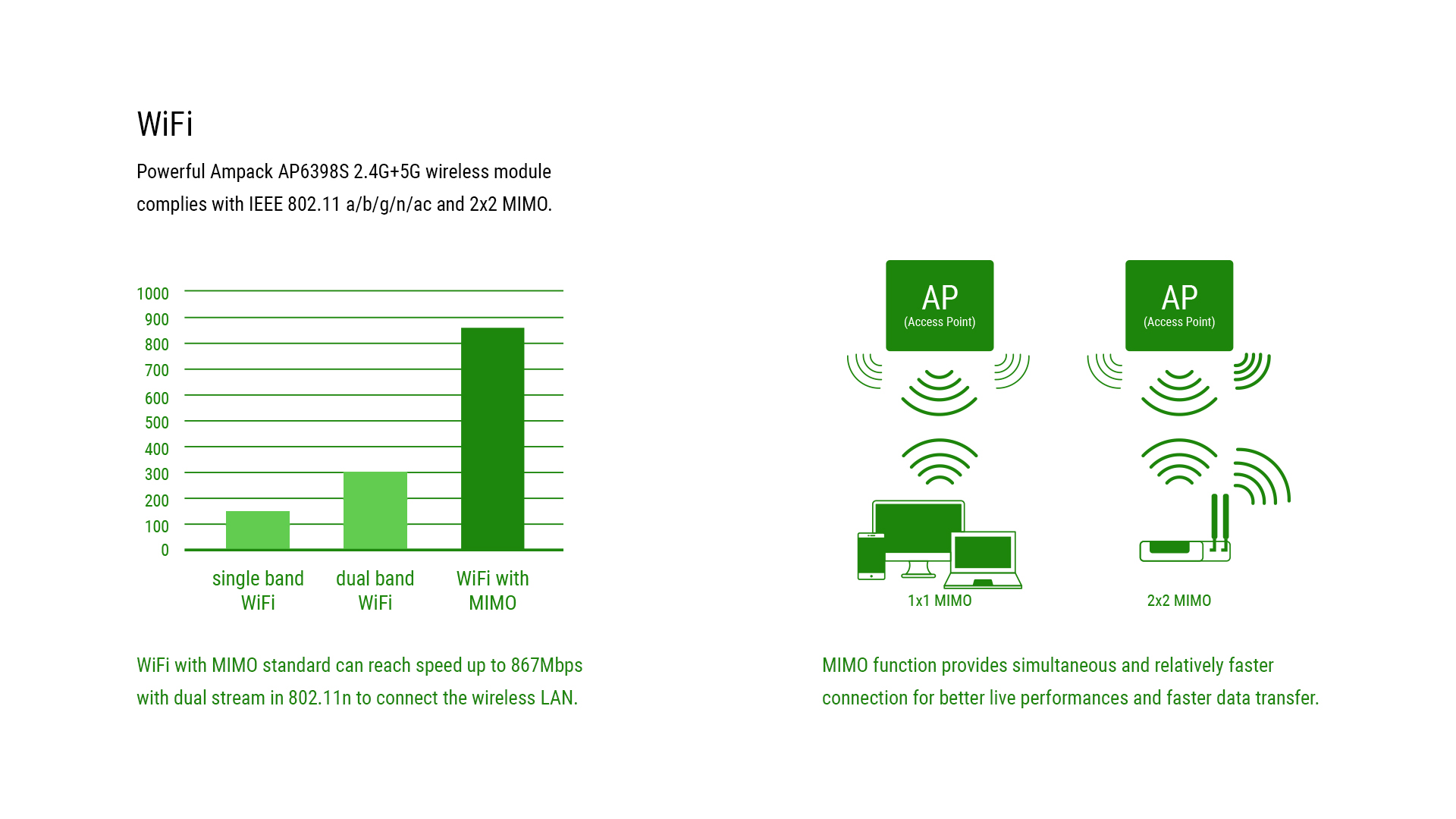 WiFi

Powerful Ampack AP6398S 2.4G+5G wireless module complies with IEEE 802.11 a/b/g/n/ac and 2x2 MIMO.

1000
900
800
700
600
500
400
300
200
100
0

single band WiFi
dual band WiFi
WiFi with MIMO

WiFi with MIMO standard can reach speed up to 867Mbps with dual stream in 802.11n to connect the wireless LAN.

AP
(Access Point)

AP
(Access Point)

1x1 MIMO

2x2 MIMO

MIMO function provides simultaneous and relatively faster connection for better live performances and faster data transfer.